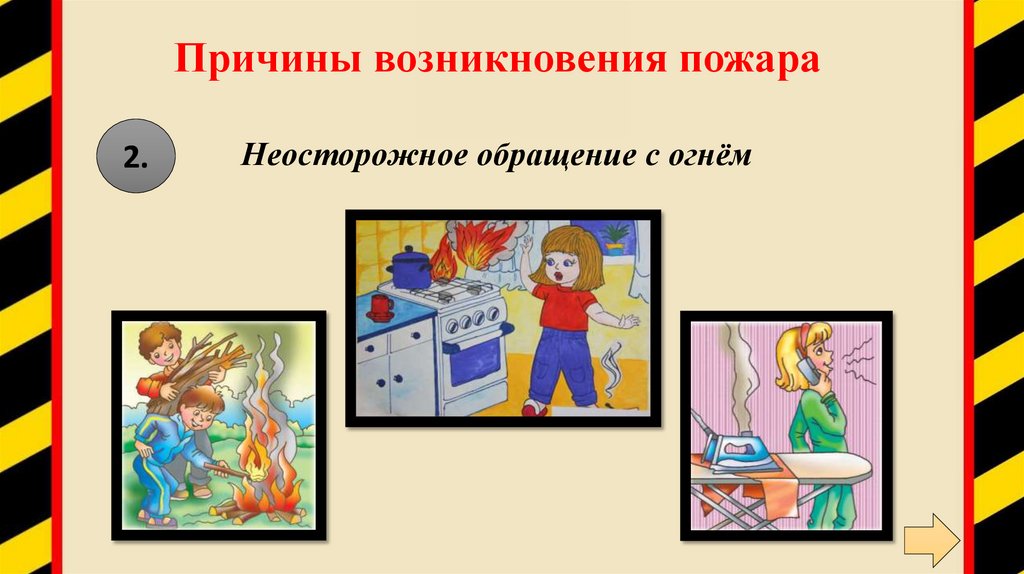 Причины возникновения пожара

2.

Неосторожное обращение с огнём